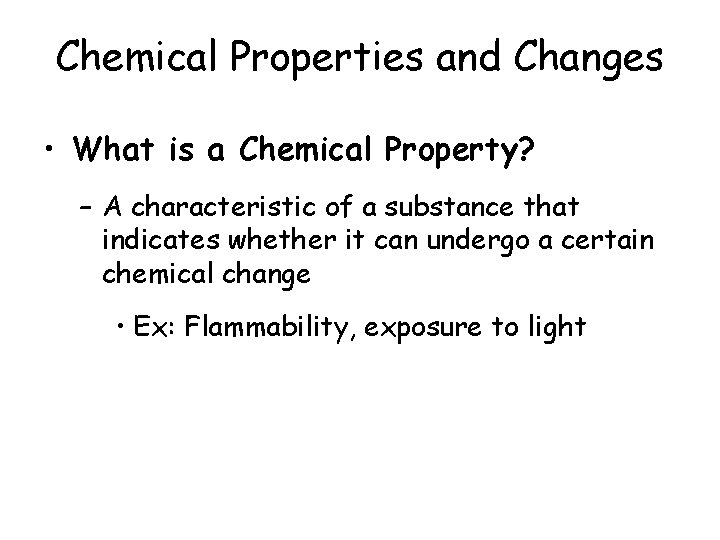 Chemical Properties and Changes

• What is a Chemical Property?

– A characteristic of a substance that indicates whether it can undergo a certain chemical change

• Ex: Flammability, exposure to light